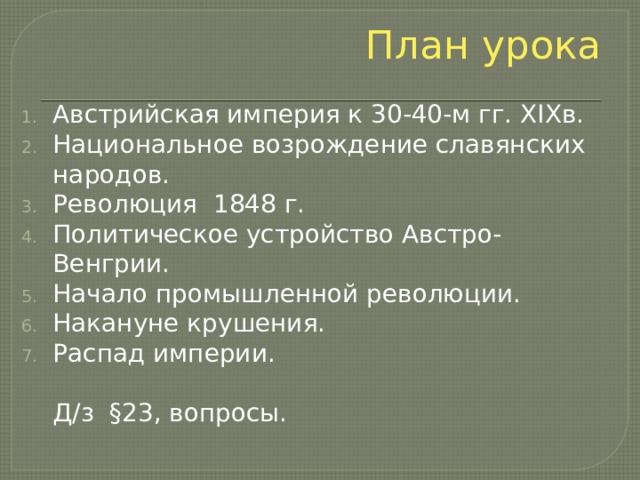 План урока

1. Австрийская империя к 30-40-м гг. XIXв.
2. Национальное возрождение славянских народов.
3. Революция 1848 г.
4. Политическое устройство Австро-Венгрии.
5. Начало промышленной революции.
6. Накануне крушения.
7. Распад империи.

Д/з §23, вопросы.